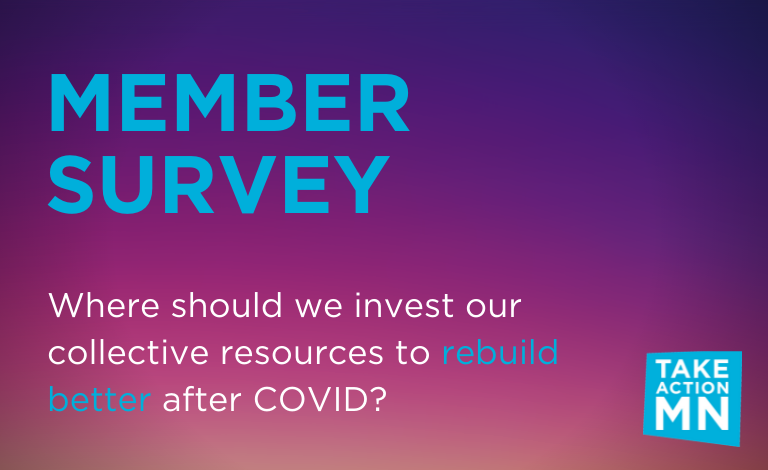 MEMBER SURVEY

Where should we invest our collective resources to rebuild better after COVID?

TAKE ACTION MN